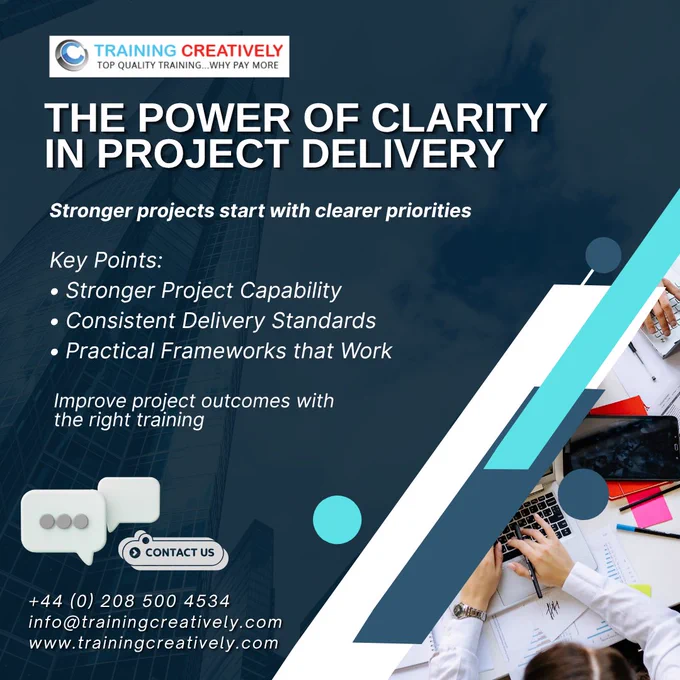 TRAINING CREATIVELY
TOP QUALITY TRAINING...WHY PAY MORE

THE POWER OF CLARITY IN PROJECT DELIVERY

Stronger projects start with clearer priorities

Key Points:
• Stronger Project Capability
• Consistent Delivery Standards
• Practical Frameworks that Work

Improve project outcomes with the right training

CONTACT US

+44 (0) 208 500 4534
info@trainingcreatively.com
www.trainingcreatively.com